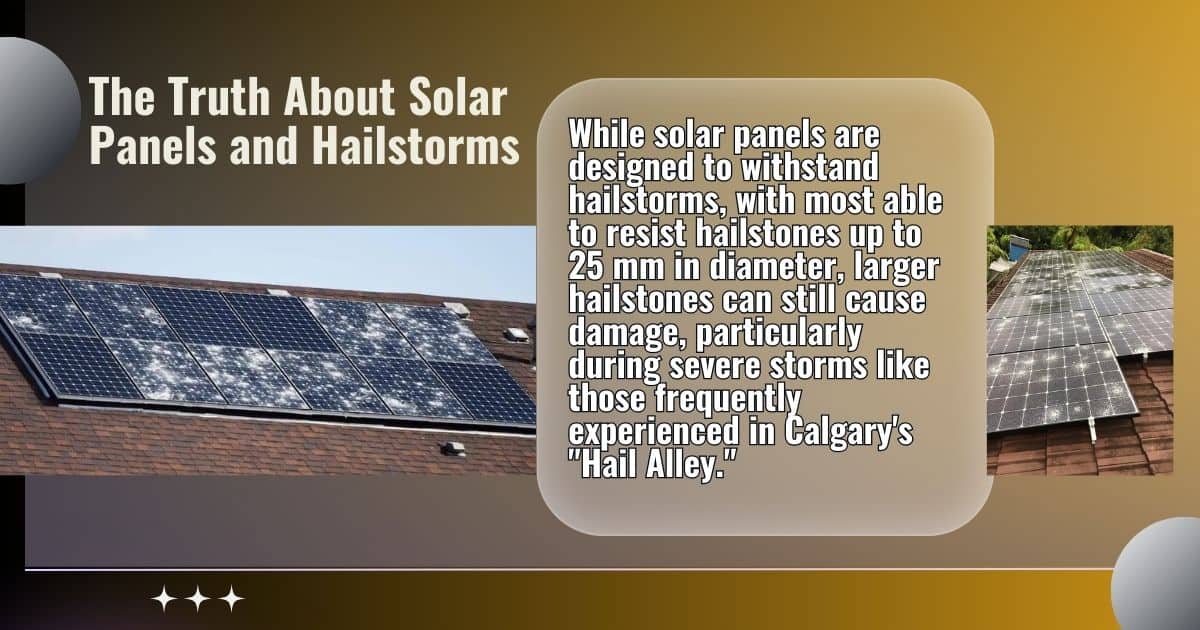 The Truth About Solar Panels and Hailstorms

While solar panels are designed to withstand hailstorms, with most able to resist hailstones up to 25 mm in diameter, larger hailstones can still cause damage, particularly during severe storms like those frequently experienced in Calgary's "Hail Alley."